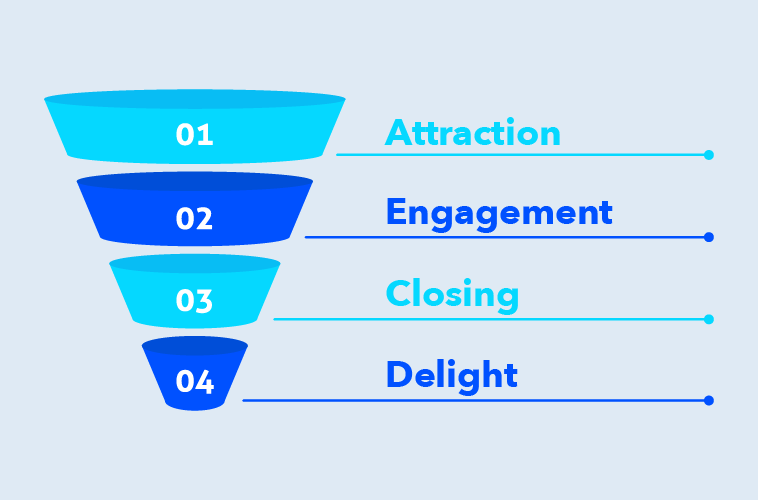 01
Attraction

02
Engagement

03
Closing

04
Delight